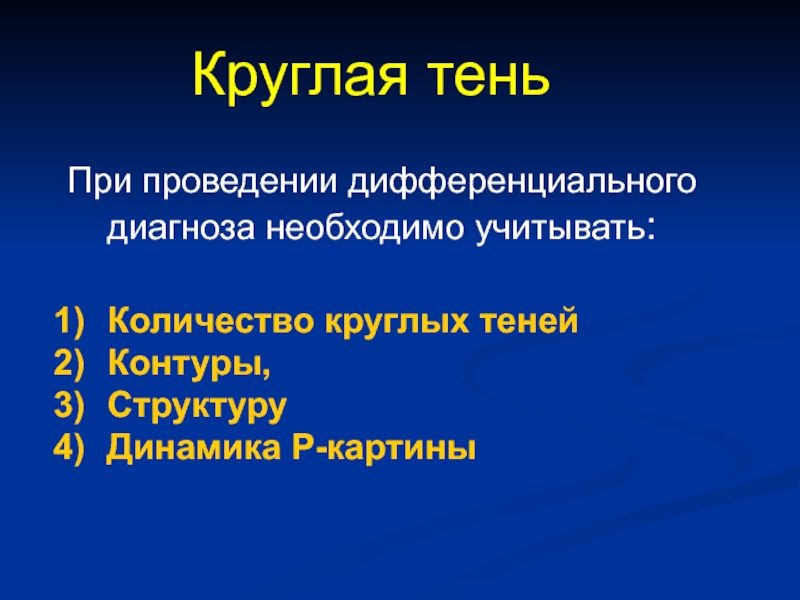 Круглая тень

При проведении дифференциального диагноза необходимо учитывать:

1) Количество круглых теней
2) Контуры,
3) Структуру
4) Динамика Р-картины